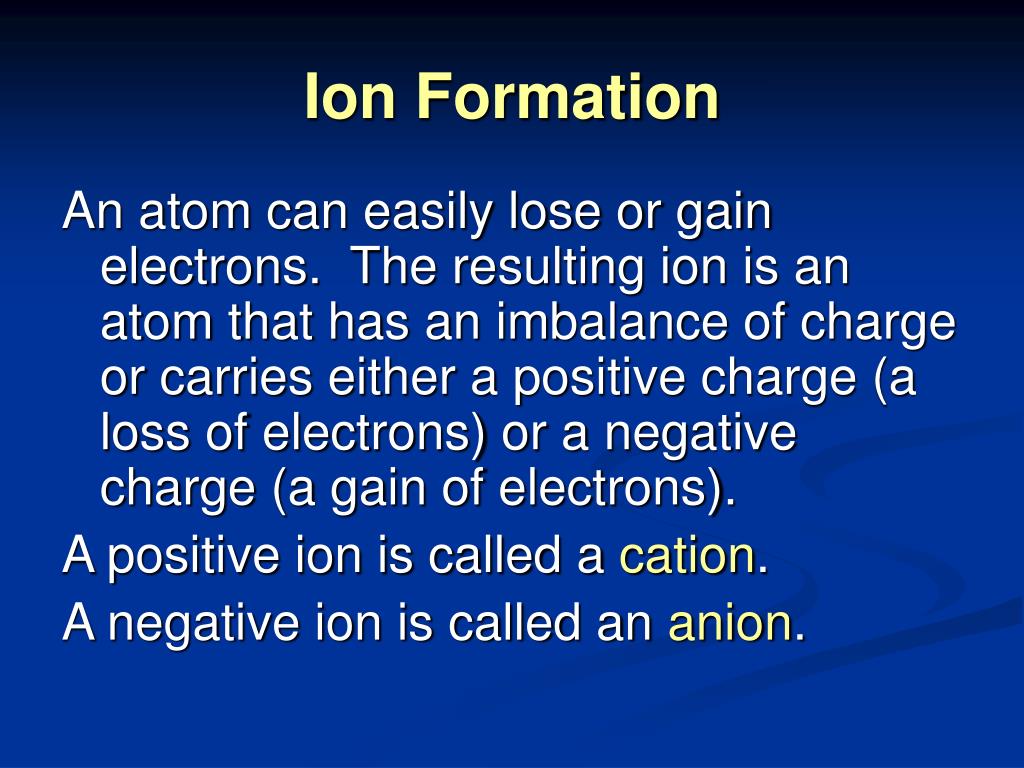 Ion Formation

An atom can easily lose or gain electrons. The resulting ion is an atom that has an imbalance of charge or carries either a positive charge (a loss of electrons) or a negative charge (a gain of electrons).

A positive ion is called a cation.

A negative ion is called an anion.